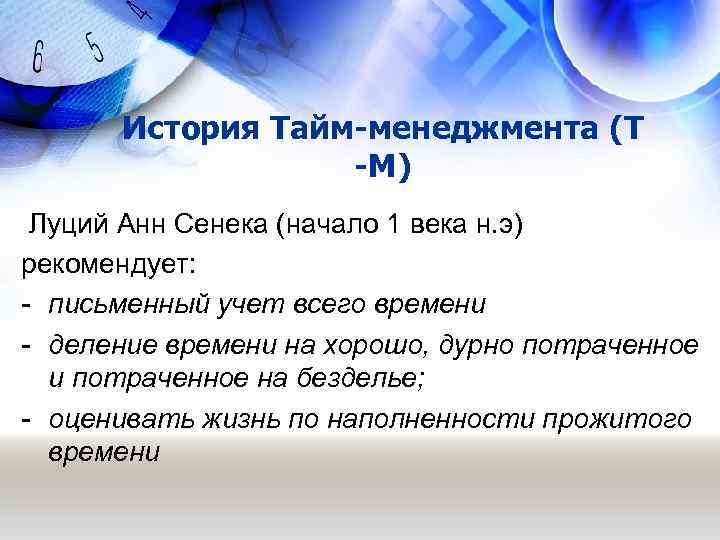 6 5 4

История Тайм-менеджмента (Т -М)

Луций Анн Сенека (начало 1 века н.э) рекомендует:
- письменный учет всего времени
- деление времени на хорошо, дурно потраченное и потраченное на безделье;
- оценивать жизнь по наполненности прожитого времени